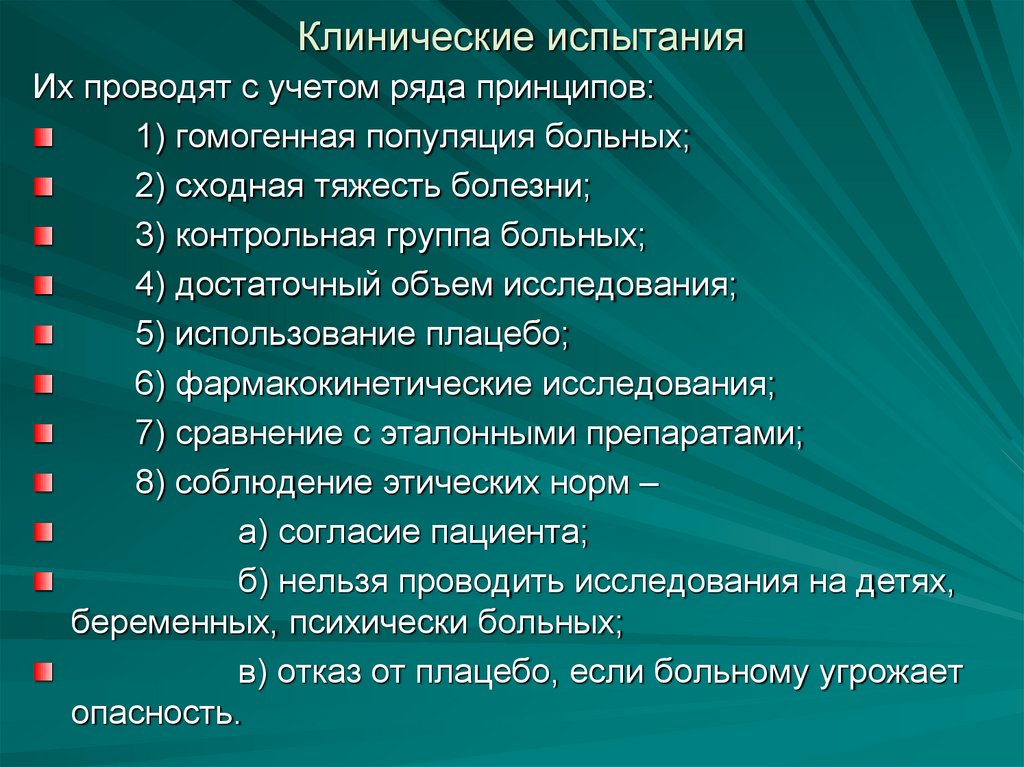 Клинические испытания

Их проводят с учетом ряда принципов:

1) гомогенная популяция больных;

2) сходная тяжесть болезни;

3) контрольная группа больных;

4) достаточный объем исследования;

5) использование плацебо;

6) фармакокинетические исследования;

7) сравнение с эталонными препаратами;

8) соблюдение этических норм –

а) согласие пациента;

б) нельзя проводить исследования на детях, беременных, психически больных;

в) отказ от плацебо, если больному угрожает опасность.